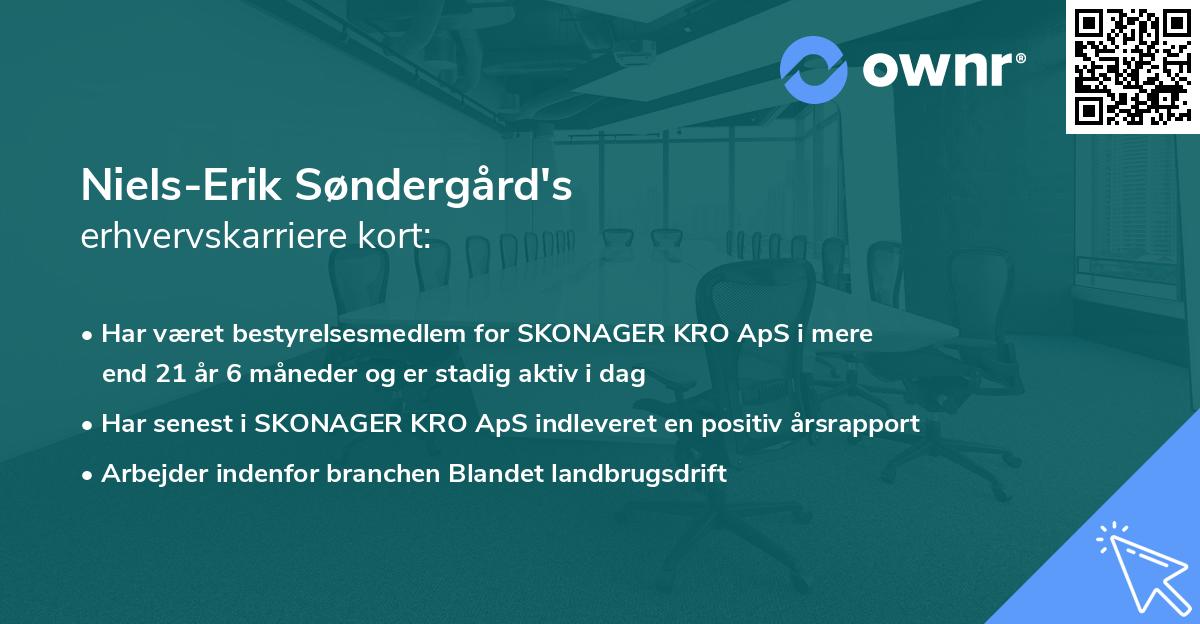 ownr®

Niels-Erik Søndergård's
erhvervskarriere kort:

• Har været bestyrelsesmedlem for SKONAGER KRO ApS i mere end 21 år 6 måneder og er stadig aktiv i dag
• Har senest i SKONAGER KRO ApS indleveret en positiv årsrapport
• Arbejder indenfor branchen Blandet landbrugsdrift